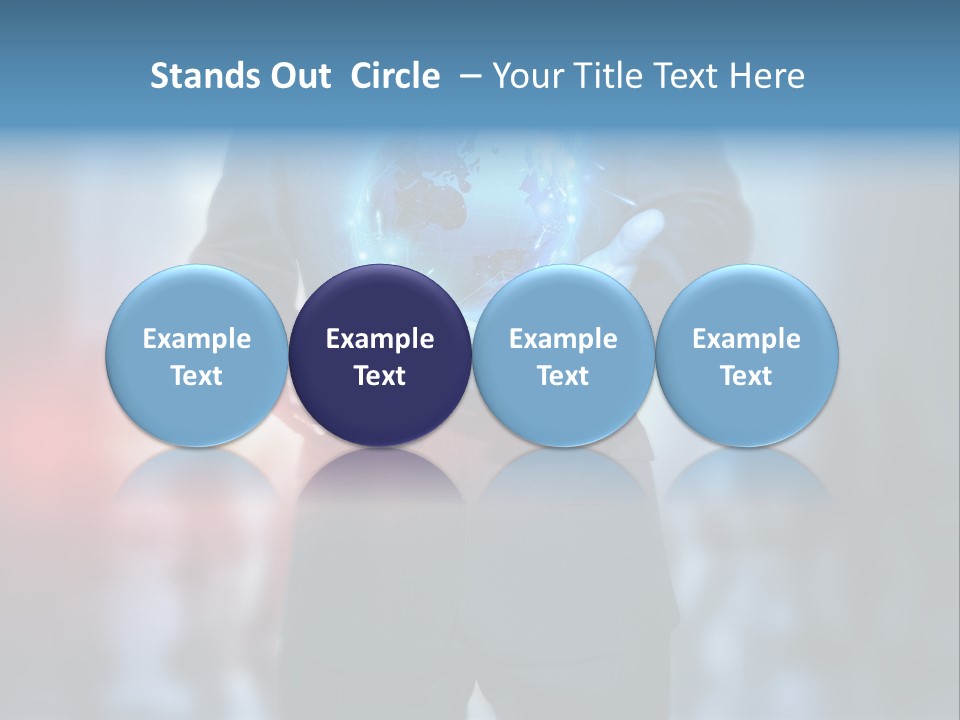 Stands Out Circle – Your Title Text Here

Example Text

Example Text

Example Text

Example Text